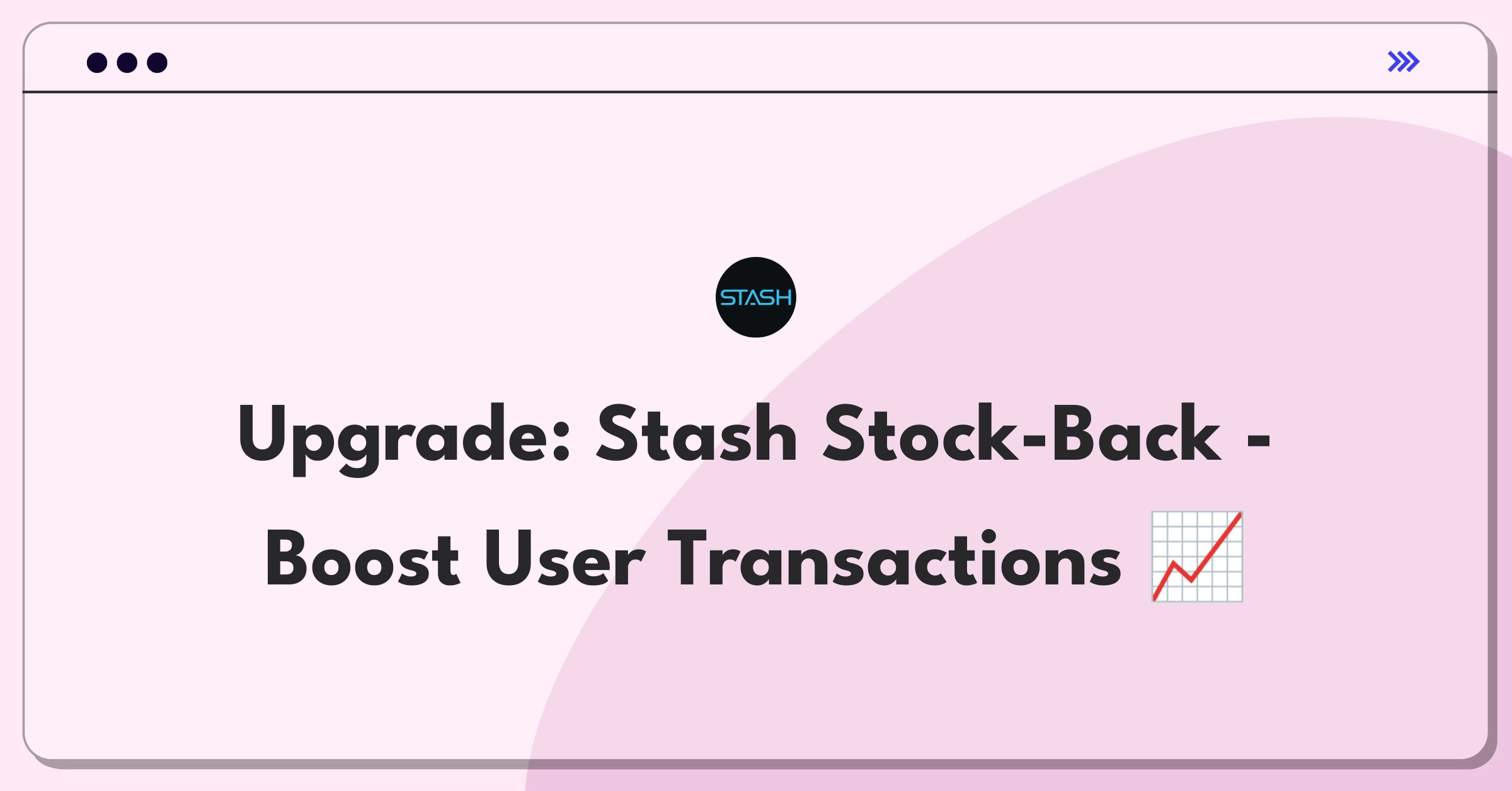 STASH

Upgrade: Stash Stock-Back - Boost User Transactions 📈